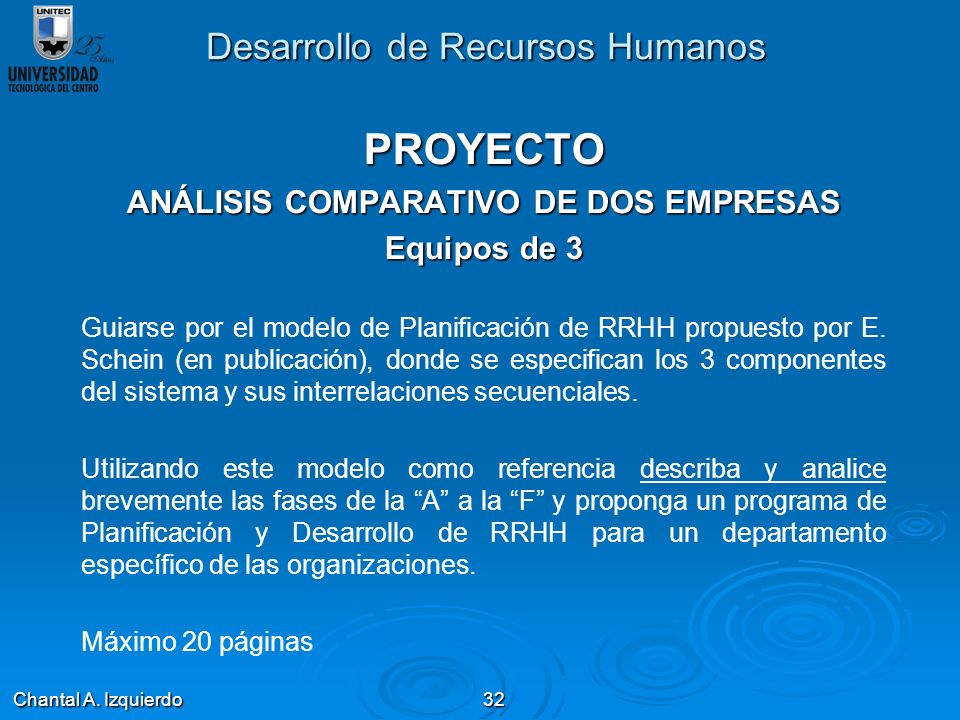 UNITEC
25 Años
UNIVERSIDAD
TECNOLOGICA DEL CENTRO

Desarrollo de Recursos Humanos

PROYECTO

ANÁLISIS COMPARATIVO DE DOS EMPRESAS

Equipos de 3

Guiarse por el modelo de Planificación de RRHH propuesto por E. Schein (en publicación), donde se especifican los 3 componentes del sistema y sus interrelaciones secuenciales.

Utilizando este modelo como referencia describa y analice brevemente las fases de la “A” a la “F” y proponga un programa de Planificación y Desarrollo de RRHH para un departamento específico de las organizaciones.

Máximo 20 páginas

Chantal A. Izquierdo

32